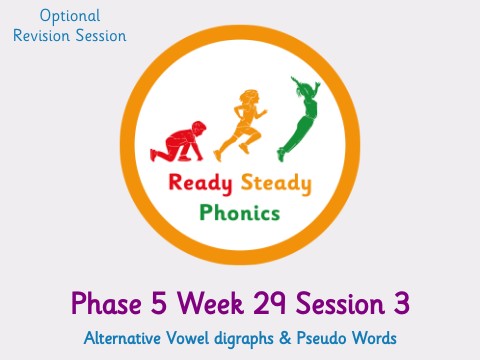 Optional
Revision Session

Ready Steady
Phonics

Phase 5 Week 29 Session 3

Alternative Vowel digraphs & Pseudo Words